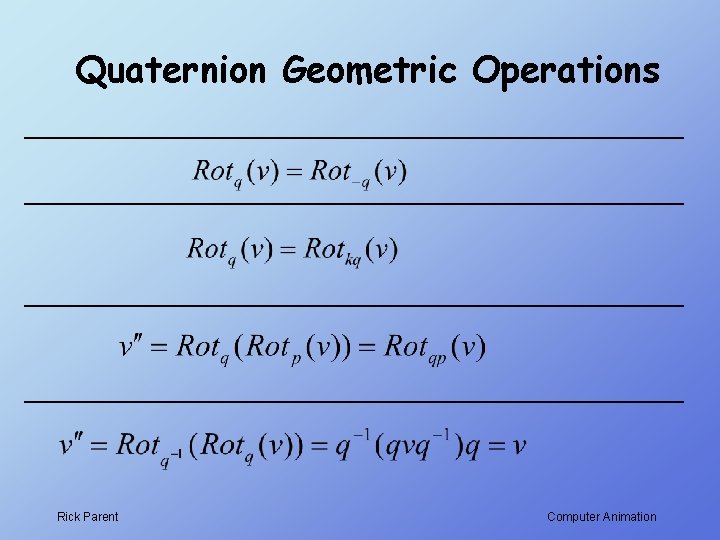 Quaternion Geometric Operations

$Rot_q(v) = Rot_{-q}(v)$

$Rot_q(v) = Rot_{kq}(v)$

$v'' = Rot_q(Rot_p(v)) = Rot_{qp}(v)$

$v'' = Rot_{q^{-1}}(Rot_q(v)) = q^{-1}(qvq^{-1})q = v$

Rick Parent

Computer Animation